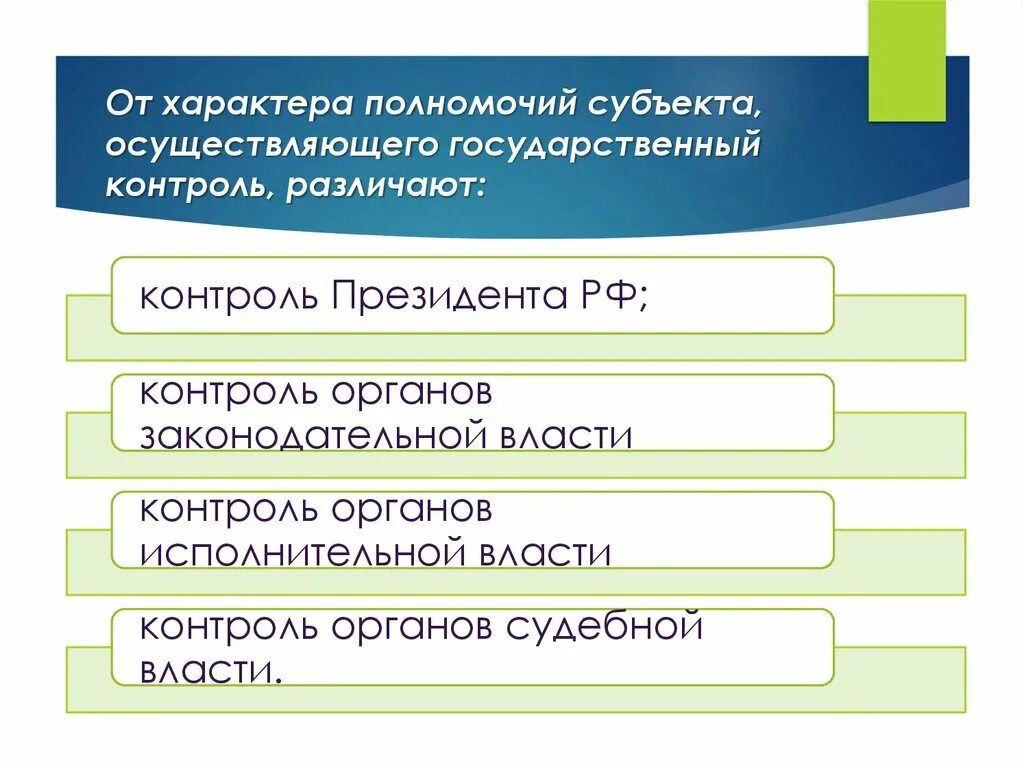 От характера полномочий субъекта, осуществляющего государственный контроль, различают:

контроль Президента РФ;

контроль органов законодательной власти

контроль органов исполнительной власти

контроль органов судебной власти.